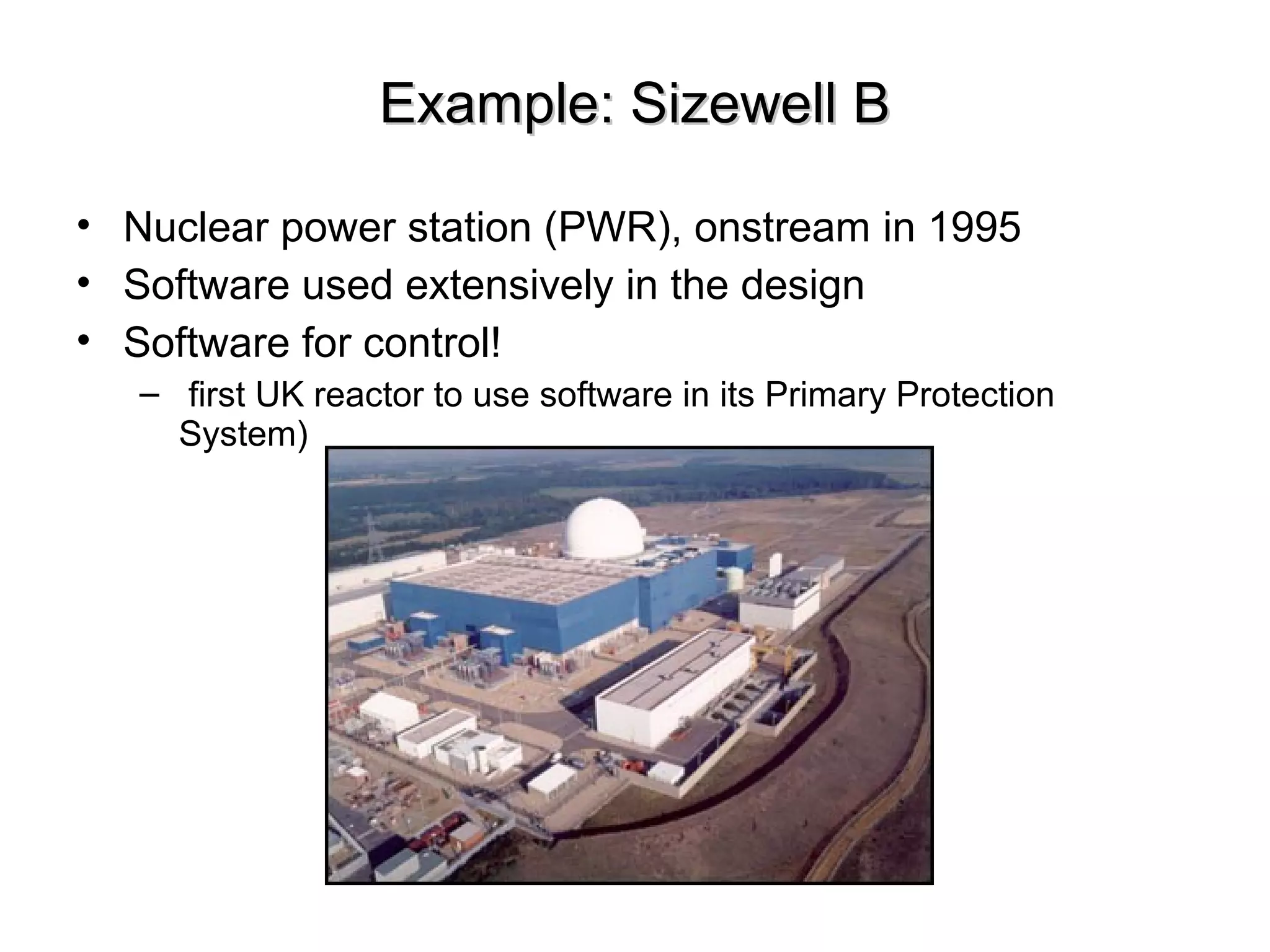 Example: Sizewell B

• Nuclear power station (PWR), onstream in 1995
• Software used extensively in the design
• Software for control!
 – first UK reactor to use software in its Primary Protection System)